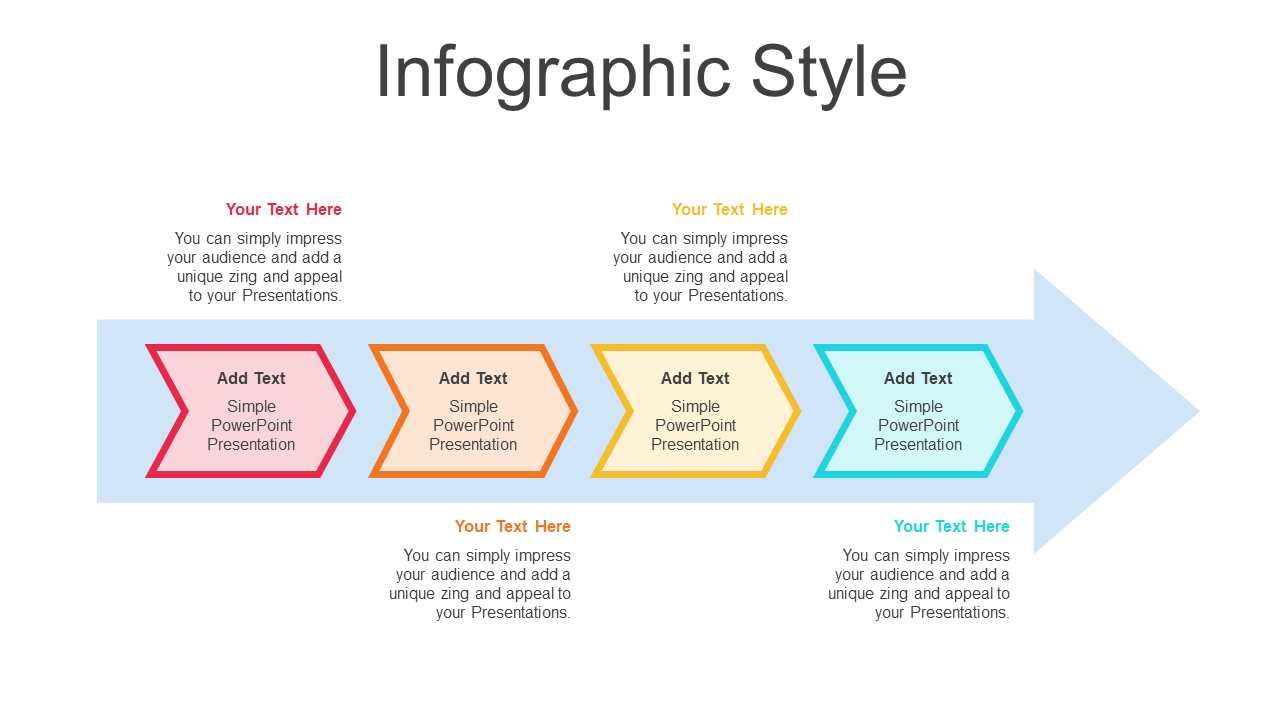 Infographic Style

Your Text Here

You can simply impress your audience and add a unique zing and appeal to your Presentations.

Your Text Here

You can simply impress your audience and add a unique zing and appeal to your Presentations.

Add Text

Simple PowerPoint Presentation

Add Text

Simple PowerPoint Presentation

Add Text

Simple PowerPoint Presentation

Add Text

Simple PowerPoint Presentation

Your Text Here

You can simply impress your audience and add a unique zing and appeal to your Presentations.

Your Text Here

You can simply impress your audience and add a unique zing and appeal to your Presentations.